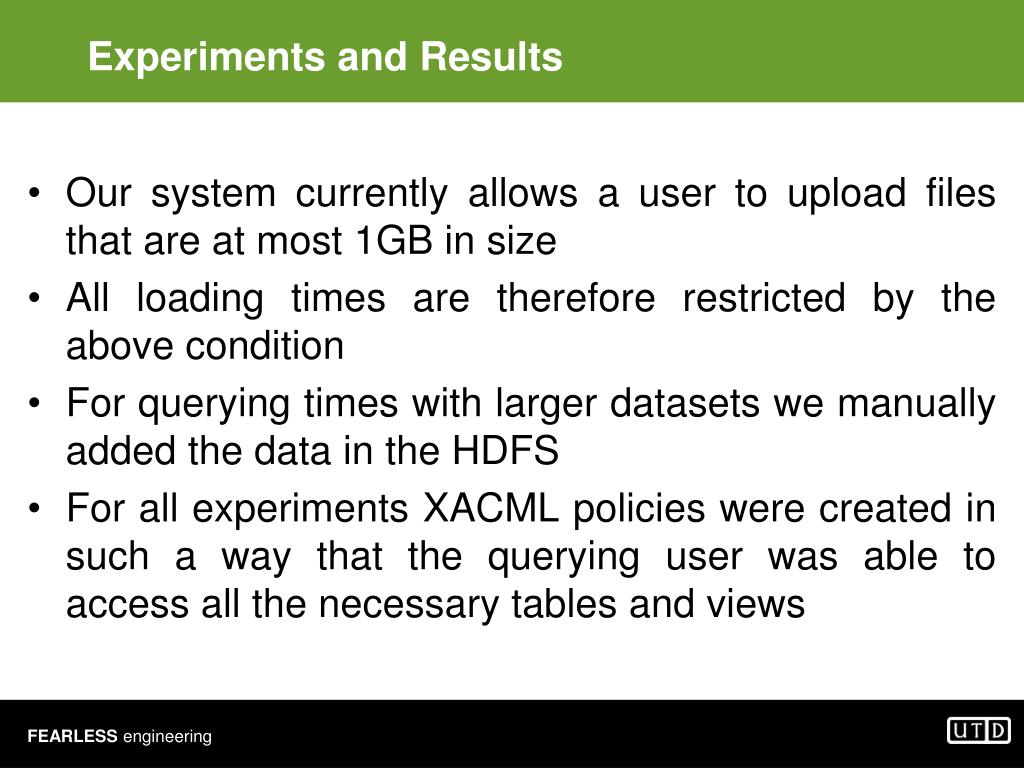 Experiments and Results

• Our system currently allows a user to upload files that are at most 1GB in size

• All loading times are therefore restricted by the above condition

• For querying times with larger datasets we manually added the data in the HDFS

• For all experiments XACML policies were created in such a way that the querying user was able to access all the necessary tables and views

FEARLESS engineering

UTD